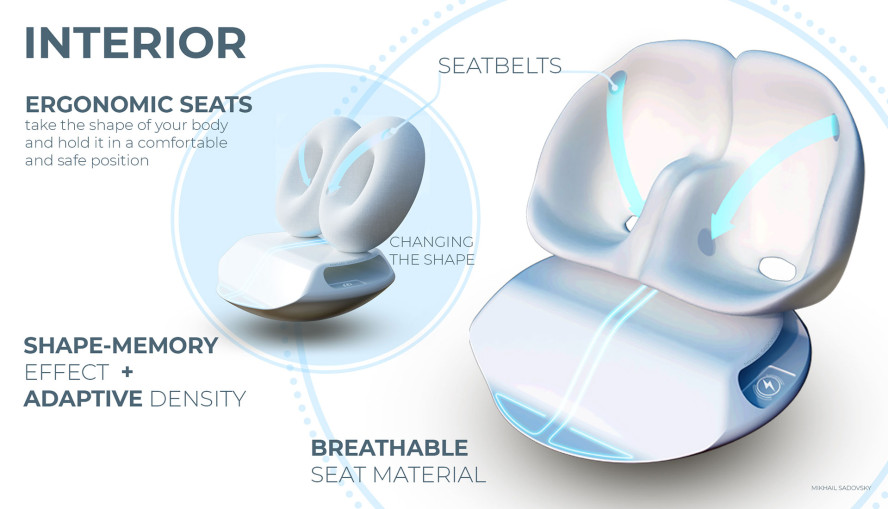 INTERIOR

ERGONOMIC SEATS
take the shape of your body and hold it in a comfortable and safe position

SEATBELTS

CHANGING THE SHAPE

SHAPE-MEMORY EFFECT + ADAPTIVE DENSITY

BREATHABLE SEAT MATERIAL

MIKHAIL SADOVSKY